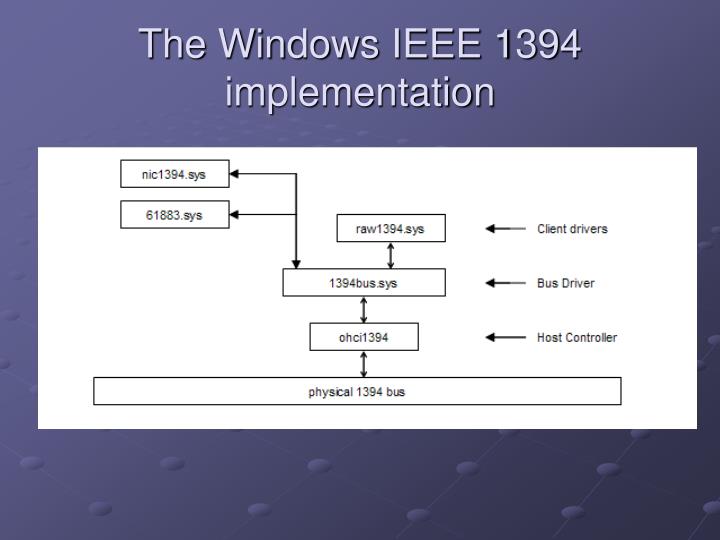 The Windows IEEE 1394 implementation

nic1394.sys

61883.sys

raw1394.sys

Client drivers

1394bus.sys

Bus Driver

ohci1394

Host Controller

physical 1394 bus